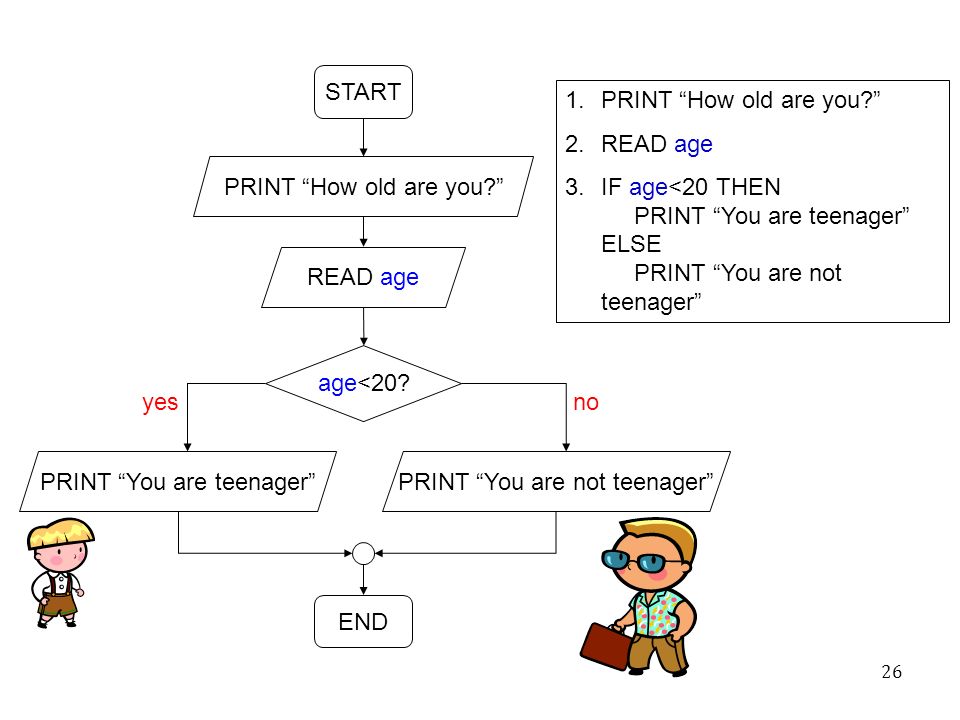 START

PRINT “How old are you?”

READ age

age<20?

yes

no

PRINT “You are teenager”

PRINT “You are not teenager”

END

1. PRINT “How old are you?”
2. READ age
3. IF age<20 THEN
PRINT “You are teenager”
ELSE
PRINT “You are not teenager”

26